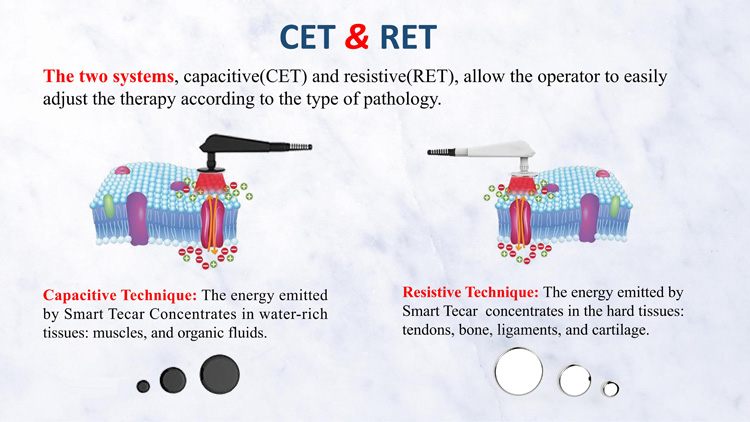 CET & RET

The two systems, capacitive(CET) and resistive(RET), allow the operator to easily adjust the therapy according to the type of pathology.

Capacitive Technique: The energy emitted by Smart Tecar Concentrates in water-rich tissues: muscles, and organic fluids.

Resistive Technique: The energy emitted by Smart Tecar concentrates in the hard tissues: tendons, bone, ligaments, and cartilage.